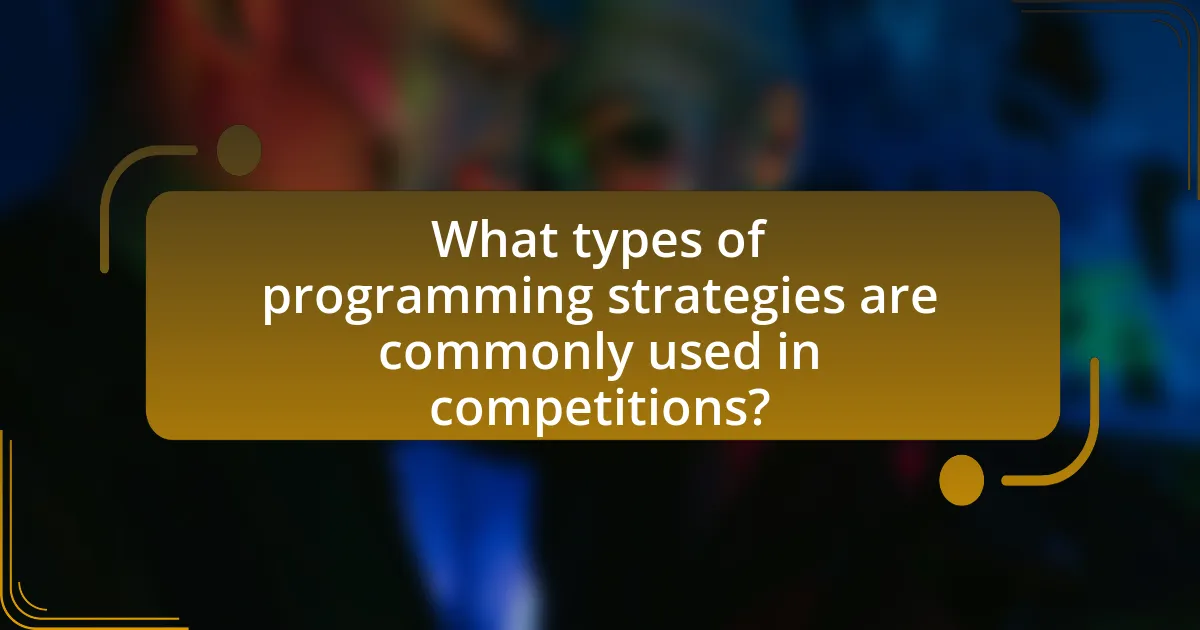 What types of programming strategies are commonly used in competitions?